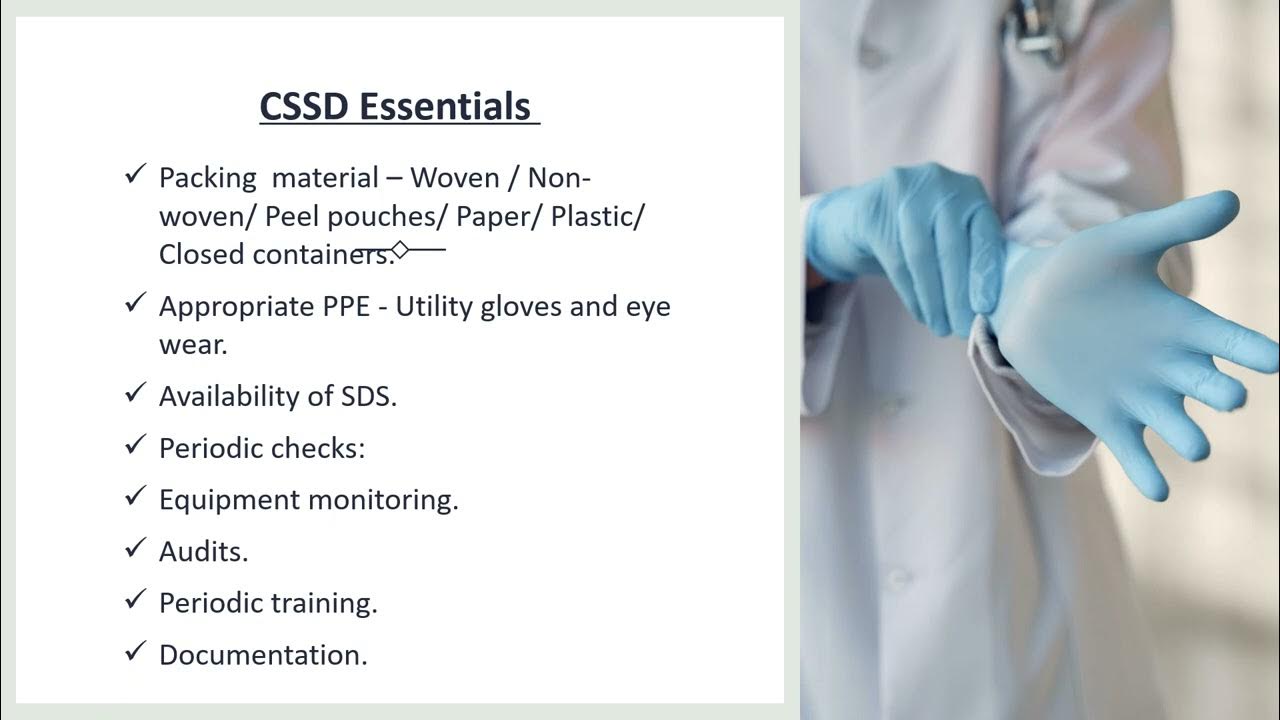 CSSD Essentials

✓ Packing material – Woven / Non-woven/ Peel pouches/ Paper/ Plastic/ Closed containers.

✓ Appropriate PPE - Utility gloves and eye wear.

✓ Availability of SDS.

✓ Periodic checks:

✓ Equipment monitoring.

✓ Audits.

✓ Periodic training.

✓ Documentation.